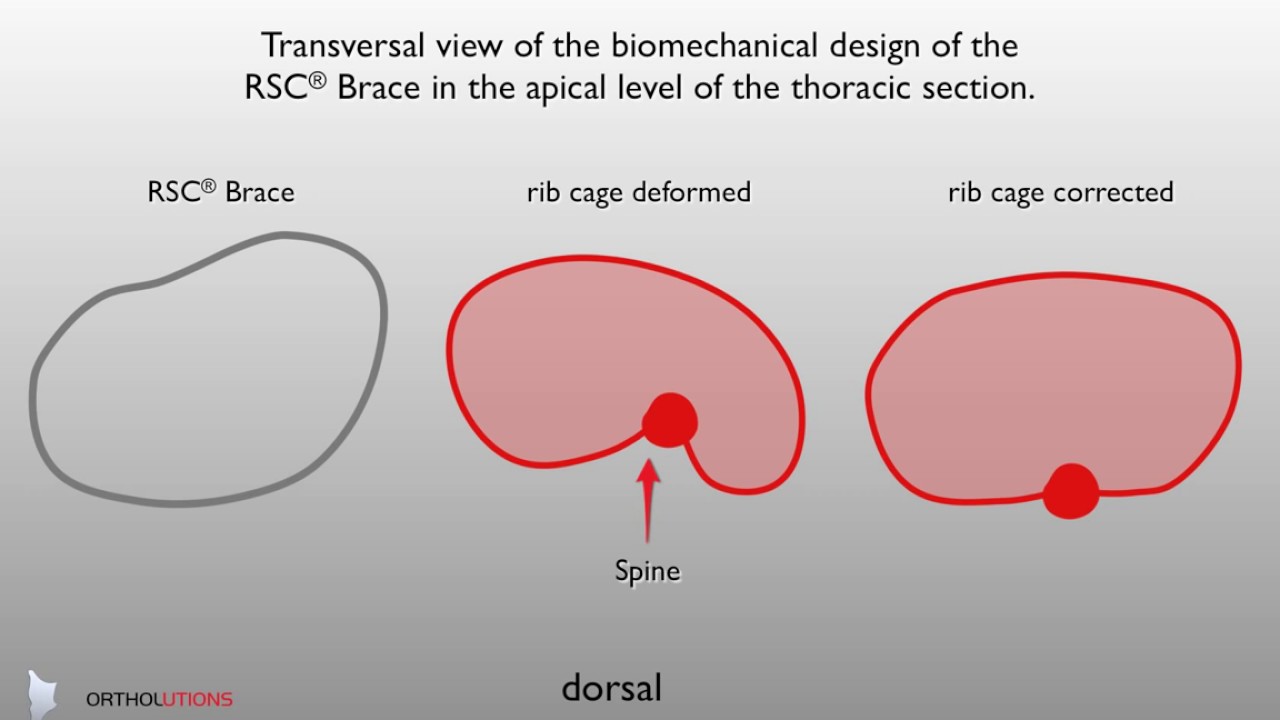 Transversal view of the biomechanical design of the RSC® Brace in the apical level of the thoracic section.

RSC® Brace

rib cage deformed

rib cage corrected

Spine

dorsal

ORTHOLUTIONS